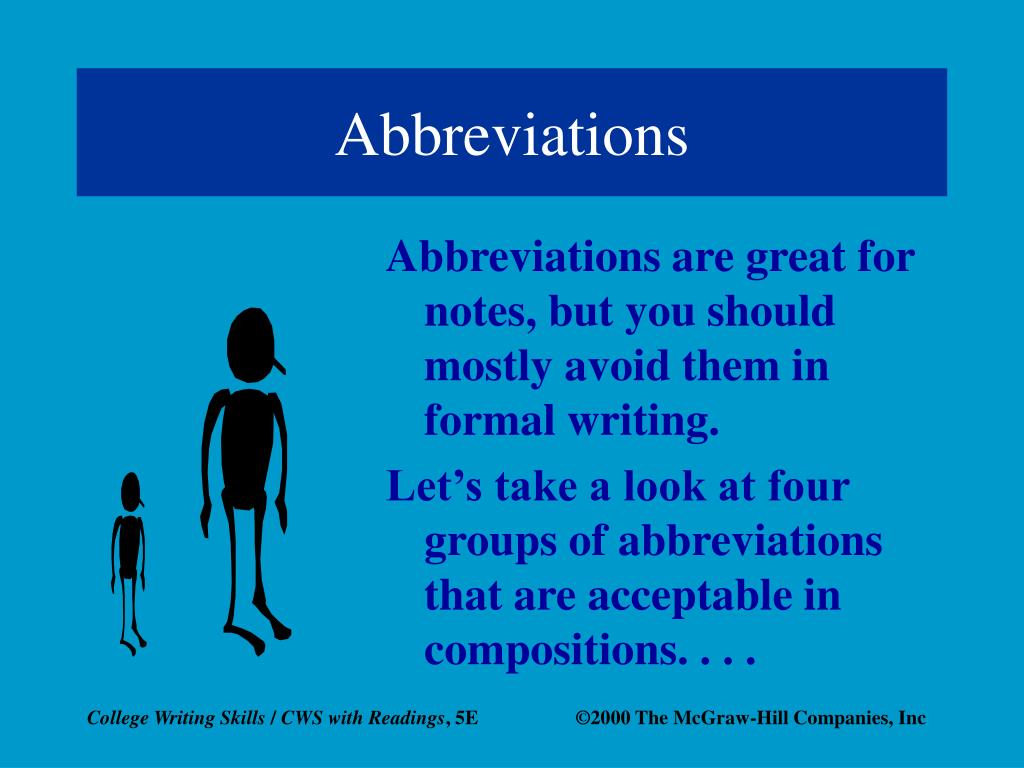 Abbreviations

Abbreviations are great for notes, but you should mostly avoid them in formal writing.

Let’s take a look at four groups of abbreviations that are acceptable in compositions. . . .

College Writing Skills / CWS with Readings, 5E

©2000 The McGraw-Hill Companies, Inc